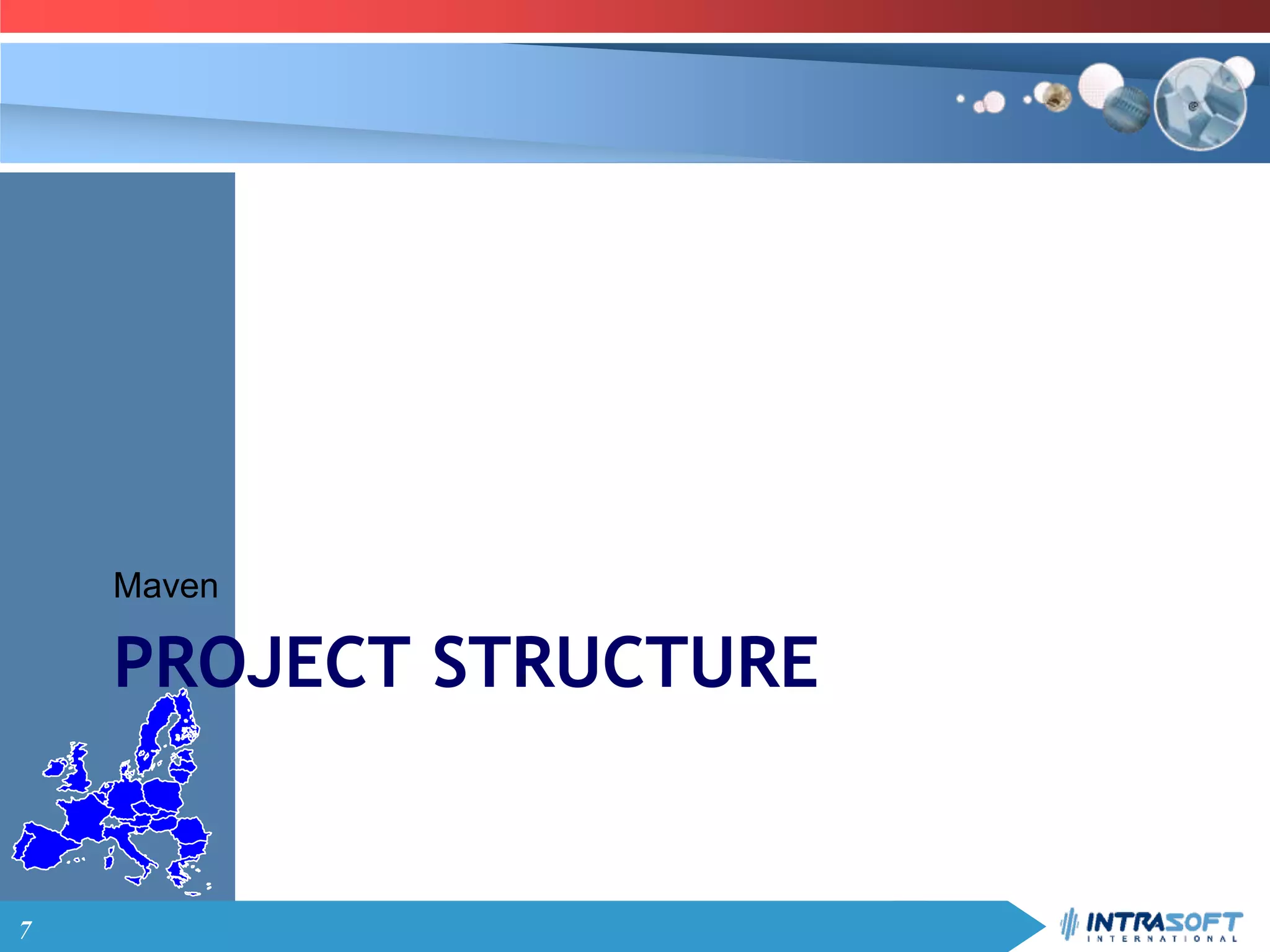 Maven

PROJECT STRUCTURE

7

INTRASOFT
INTERNATIONAL